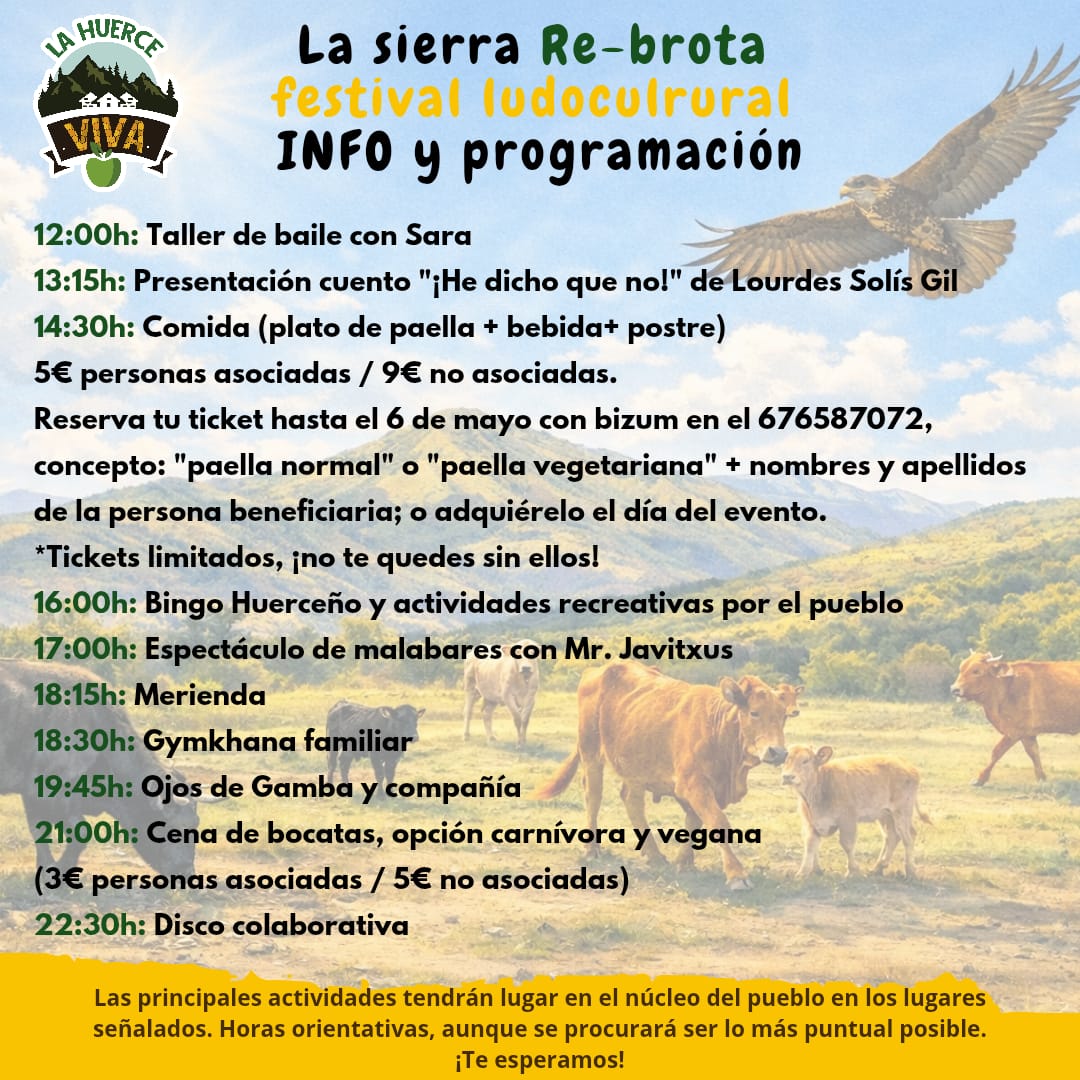 LA HUERCE
VIVA

La sierra Re-brota
festival ludoculrural
INFO y programación

12:00h: Taller de baile con Sara
13:15h: Presentación cuento "¡He dicho que no!" de Lourdes Solís Gil
14:30h: Comida (plato de paella + bebida+ postre)
5€ personas asociadas / 9€ no asociadas.
Reserva tu ticket hasta el 6 de mayo con bizum en el 676587072, concepto: "paella normal" o "paella vegetariana" + nombres y apellidos de la persona beneficiaria; o adquiérelo el día del evento.
*Tickets limitados, ¡no te quedes sin ellos!
16:00h: Bingo Huerceño y actividades recreativas por el pueblo
17:00h: Espectáculo de malabares con Mr. Javitxus
18:15h: Merienda
18:30h: Gymkhana familiar
19:45h: Ojos de Gamba y compañía
21:00h: Cena de bocatas, opción carnívora y vegana
(3€ personas asociadas / 5€ no asociadas)
22:30h: Disco colaborativa

Las principales actividades tendrán lugar en el núcleo del pueblo en los lugares señalados. Horas orientativas, aunque se procurará ser lo más puntual posible.
¡Te esperamos!